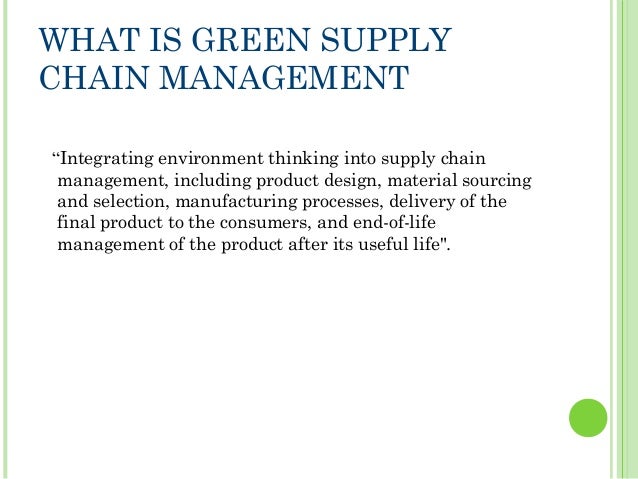 WHAT IS GREEN SUPPLY CHAIN MANAGEMENT

“Integrating environment thinking into supply chain management, including product design, material sourcing and selection, manufacturing processes, delivery of the final product to the consumers, and end-of-life management of the product after its useful life".